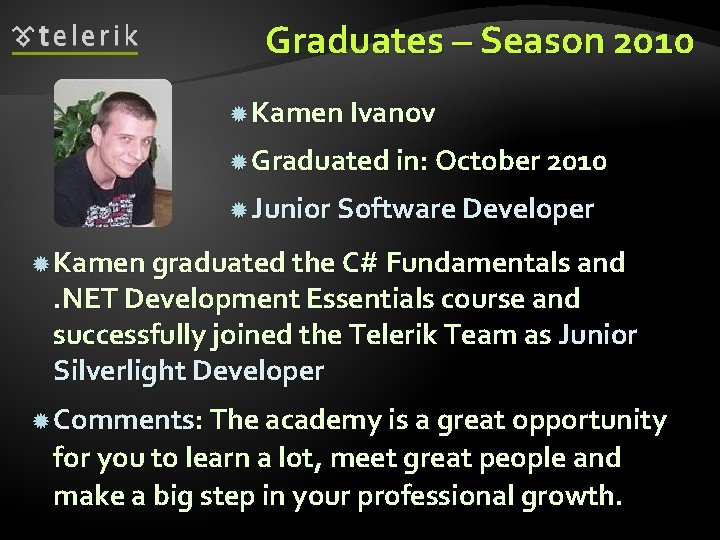 telerik

Graduates – Season 2010

Kamen Ivanov

Graduated in: October 2010

Junior Software Developer

Kamen graduated the C# Fundamentals and .NET Development Essentials course and successfully joined the Telerik Team as Junior Silverlight Developer

Comments: The academy is a great opportunity for you to learn a lot, meet great people and make a big step in your professional growth.